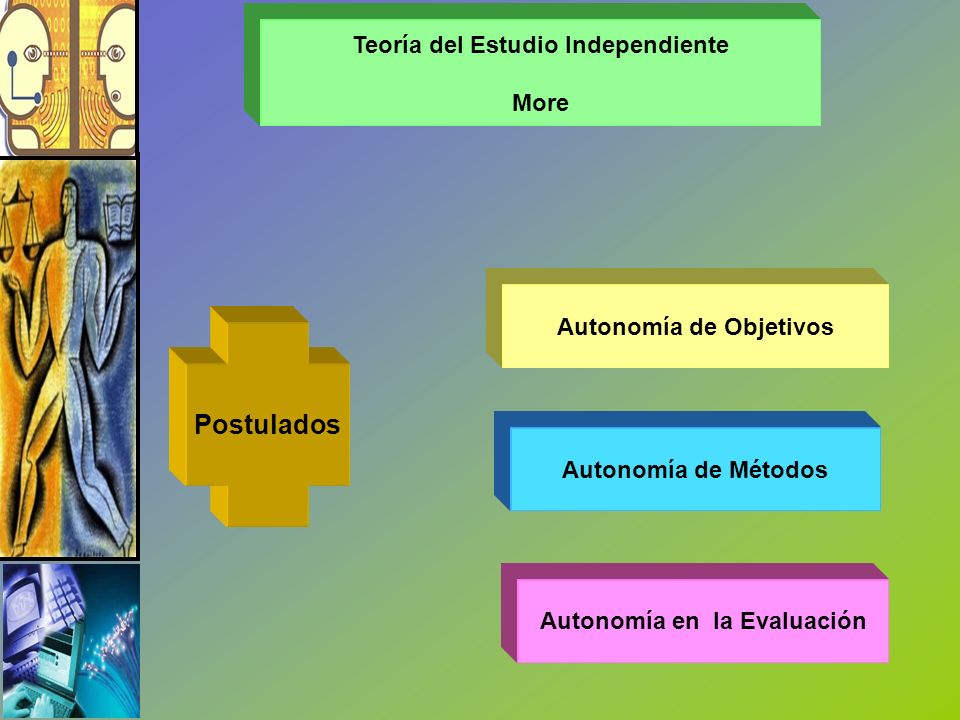 Teoría del Estudio Independiente

More

Postulados

Autonomía de Objetivos

Autonomía de Métodos

Autonomía en la Evaluación